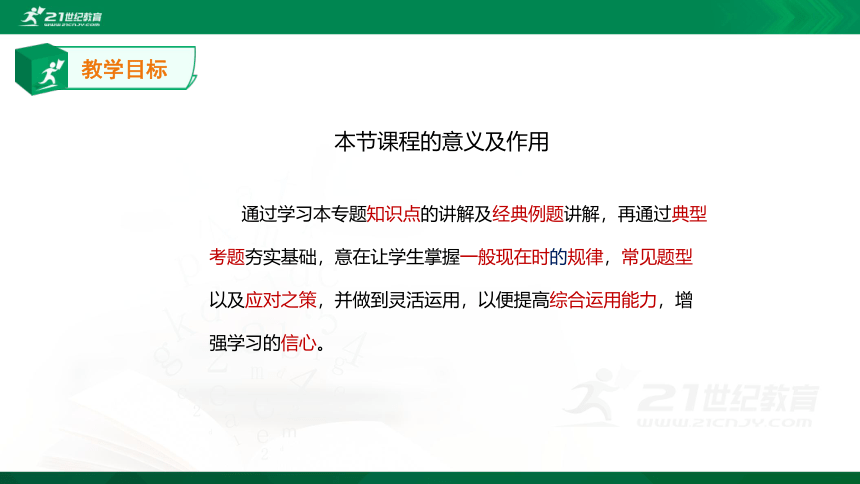 21世纪教育
WWW.21CNJY.COM

教学目标

本节课程的意义及作用

通过学习本专题知识点的讲解及经典例题讲解，再通过典型考题夯实基础，意在让学生掌握一般现在时的规律，常见题型以及应对之策，并做到灵活运用，以便提高综合运用能力，增强学习的信心。

21世纪教育
WWW.21CNJY.COM